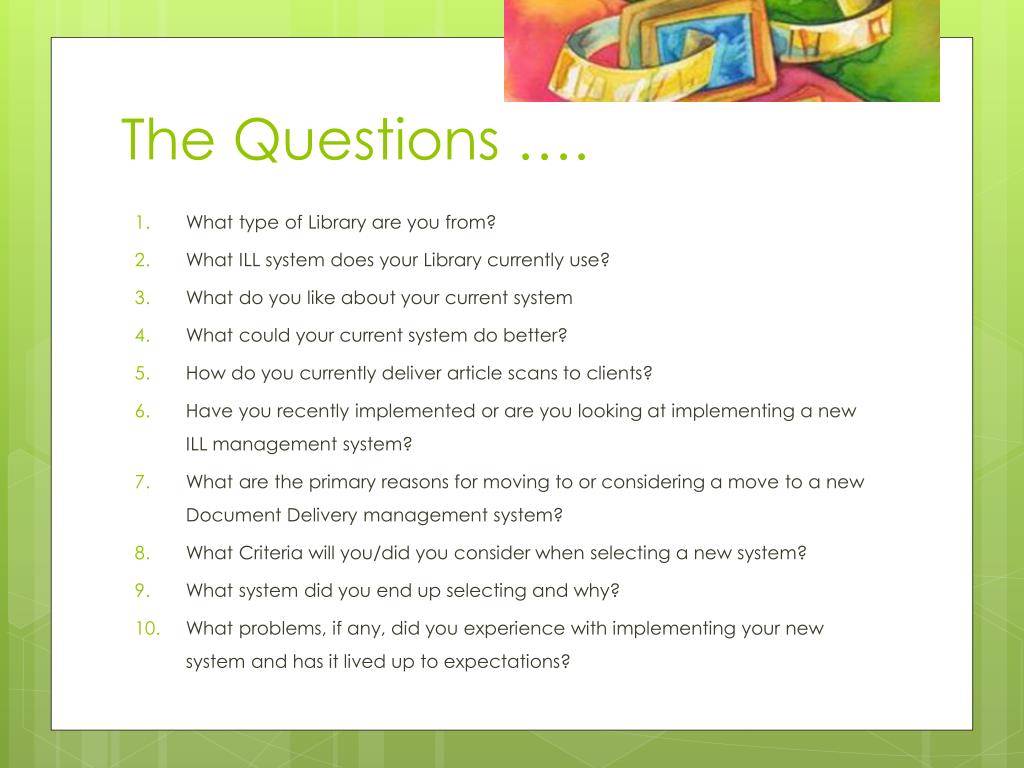 The Questions ….

1. What type of Library are you from?
2. What ILL system does your Library currently use?
3. What do you like about your current system
4. What could your current system do better?
5. How do you currently deliver article scans to clients?
6. Have you recently implemented or are you looking at implementing a new ILL management system?
7. What are the primary reasons for moving to or considering a move to a new Document Delivery management system?
8. What Criteria will you/did you consider when selecting a new system?
9. What system did you end up selecting and why?
10. What problems, if any, did you experience with implementing your new system and has it lived up to expectations?